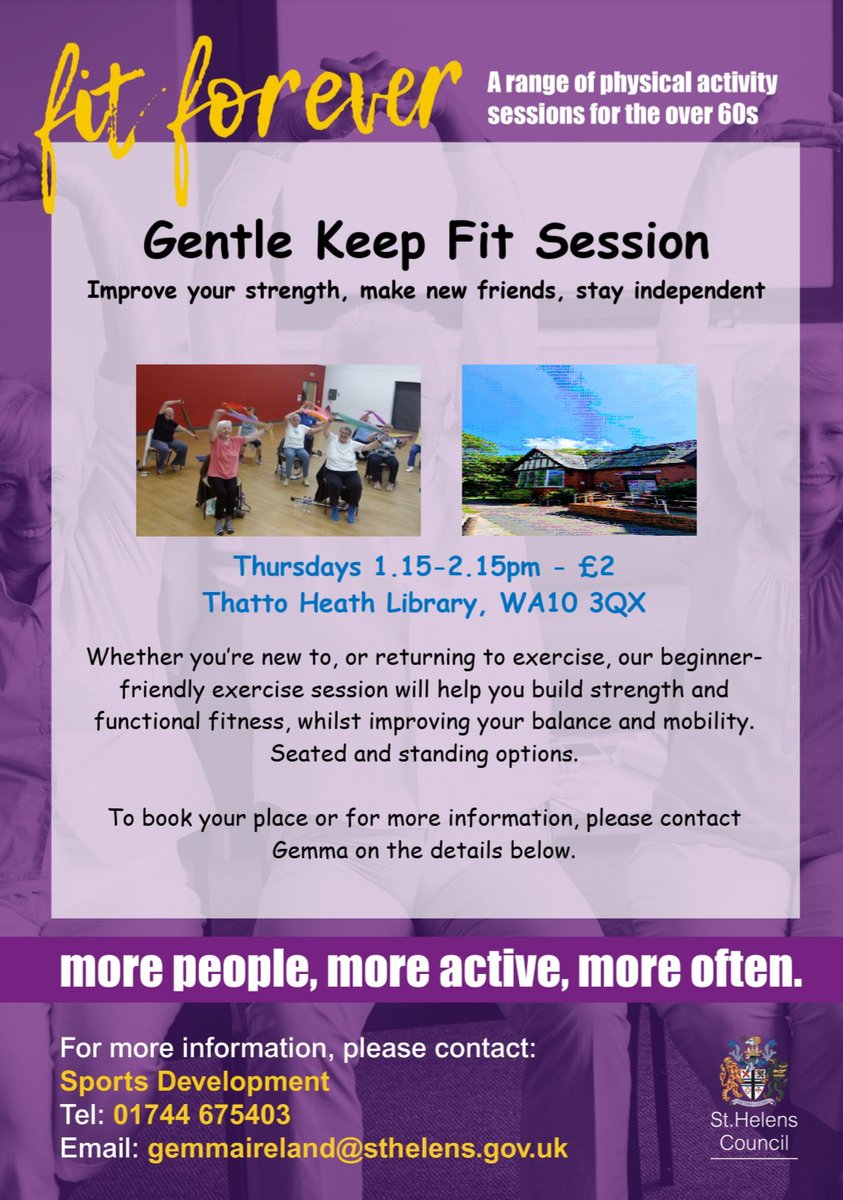 fit forever

A range of physical activity sessions for the over 60s

Gentle Keep Fit Session

Improve your strength, make new friends, stay independent

Thursdays 1.15-2.15pm - £2
Thatto Heath Library, WA10 3QX

Whether you're new to, or returning to exercise, our beginner-friendly exercise session will help you build strength and functional fitness, whilst improving your balance and mobility. Seated and standing options.

To book your place or for more information, please contact Gemma on the details below.

more people, more active, more often.

For more information, please contact:
Sports Development
Tel: 01744 675403
Email: gemmaireland@sthelens.gov.uk

St.Helens Council